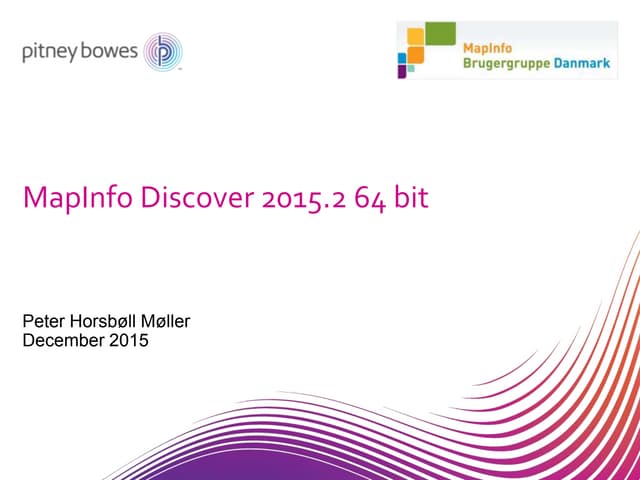 pitney bowes

MapInfo
Brugergruppe Danmark

MapInfo Discover 2015.2 64 bit

Peter Horsbøll Møller
December 2015